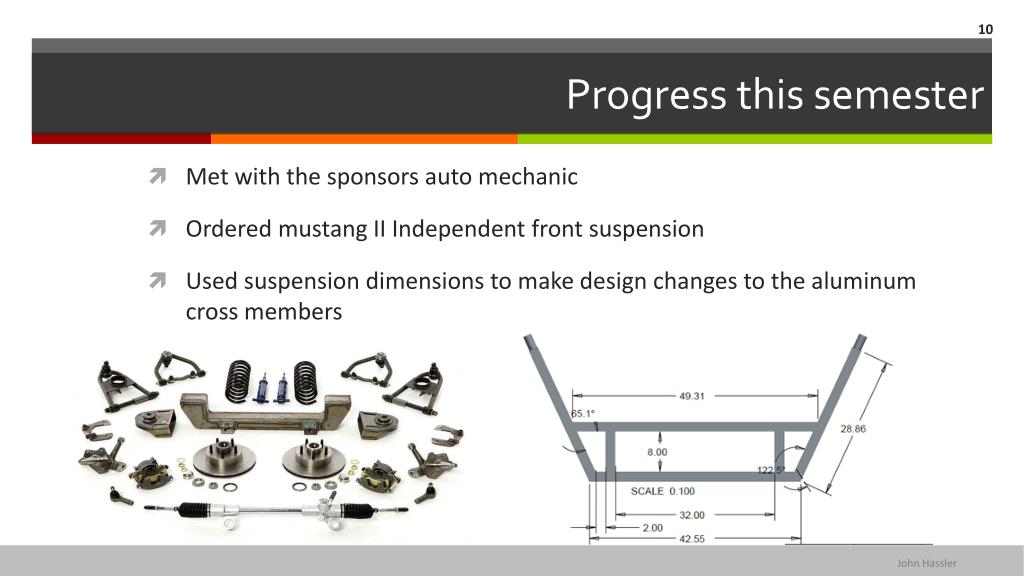 10

Progress this semester

Met with the sponsors auto mechanic

Ordered mustang II Independent front suspension

Used suspension dimensions to make design changes to the aluminum cross members

49.31
65.1°
28.86
8.00
122.5°
SCALE 0.100
32.00
2.00
42.55

John Hassler